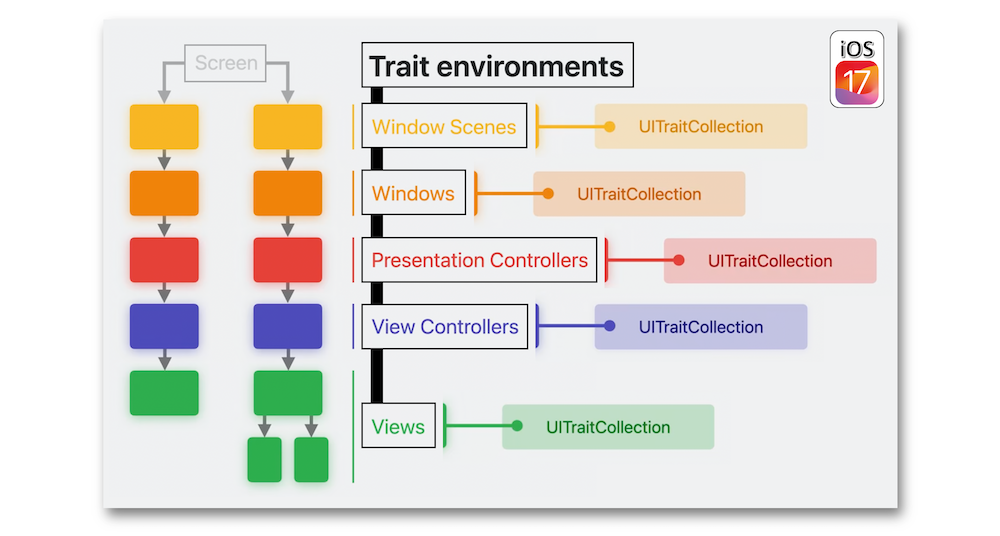 Screen

Trait environments

iOS 17

Window Scenes
UITraitCollection

Windows
UITraitCollection

Presentation Controllers
UITraitCollection

View Controllers
UITraitCollection

Views
UITraitCollection